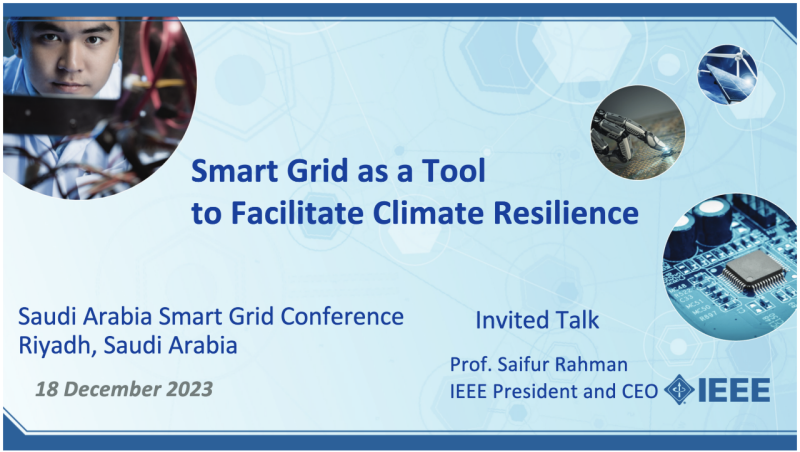 Smart Grid as a Tool
to Facilitate Climate Resilience

Saudi Arabia Smart Grid Conference
Riyadh, Saudi Arabia

18 December 2023

Invited Talk

Prof. Saifur Rahman
IEEE President and CEO

IEEE